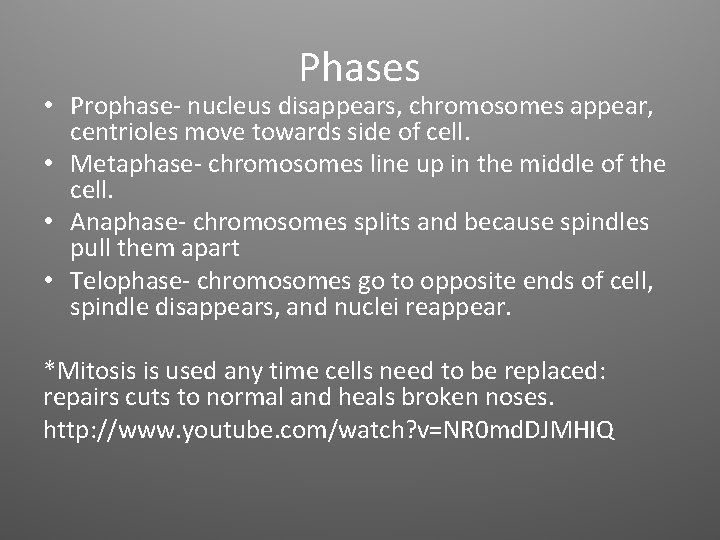 Phases

• Prophase- nucleus disappears, chromosomes appear, centrioles move towards side of cell.
• Metaphase- chromosomes line up in the middle of the cell.
• Anaphase- chromosomes splits and because spindles pull them apart
• Telophase- chromosomes go to opposite ends of cell, spindle disappears, and nuclei reappear.

*Mitosis is used any time cells need to be replaced: repairs cuts to normal and heals broken noses.

http://www.youtube.com/watch?v=NR0mdDJMHIQ